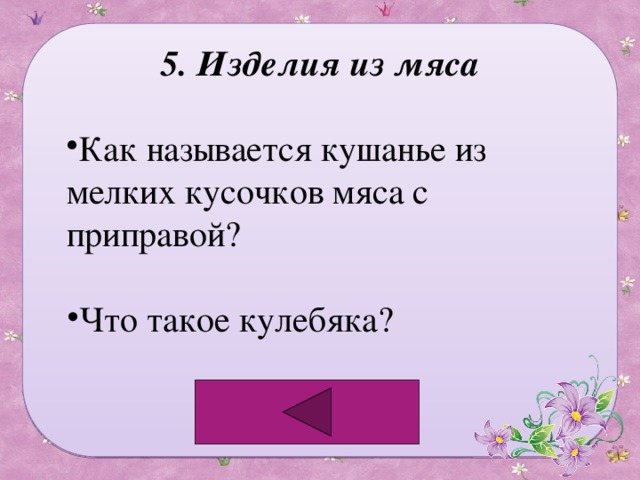 5. Изделия из мяса

•Как называется кушанье из мелких кусочков мяса с приправой?

•Что такое кулебяка?